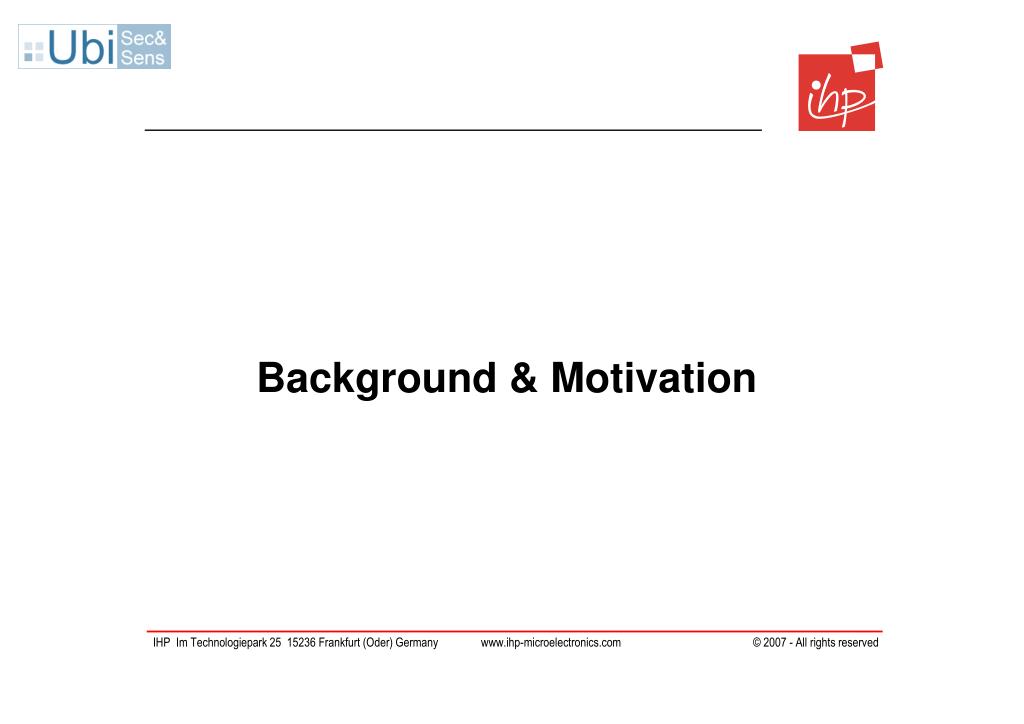 Ubi Sec& Sens

ihp

Background & Motivation

IHP Im Technologiepark 25 15236 Frankfurt (Oder) Germany www.ihp-microelectronics.com © 2007 - All rights reserved